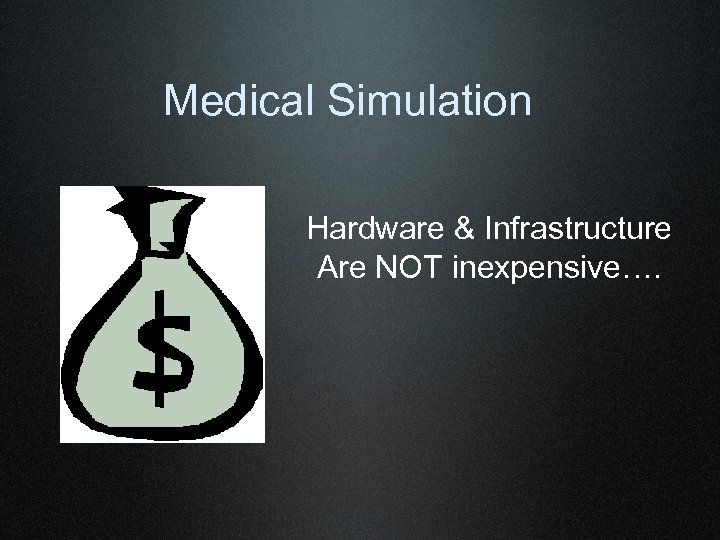 Medical Simulation

$

Hardware & Infrastructure Are NOT inexpensive….